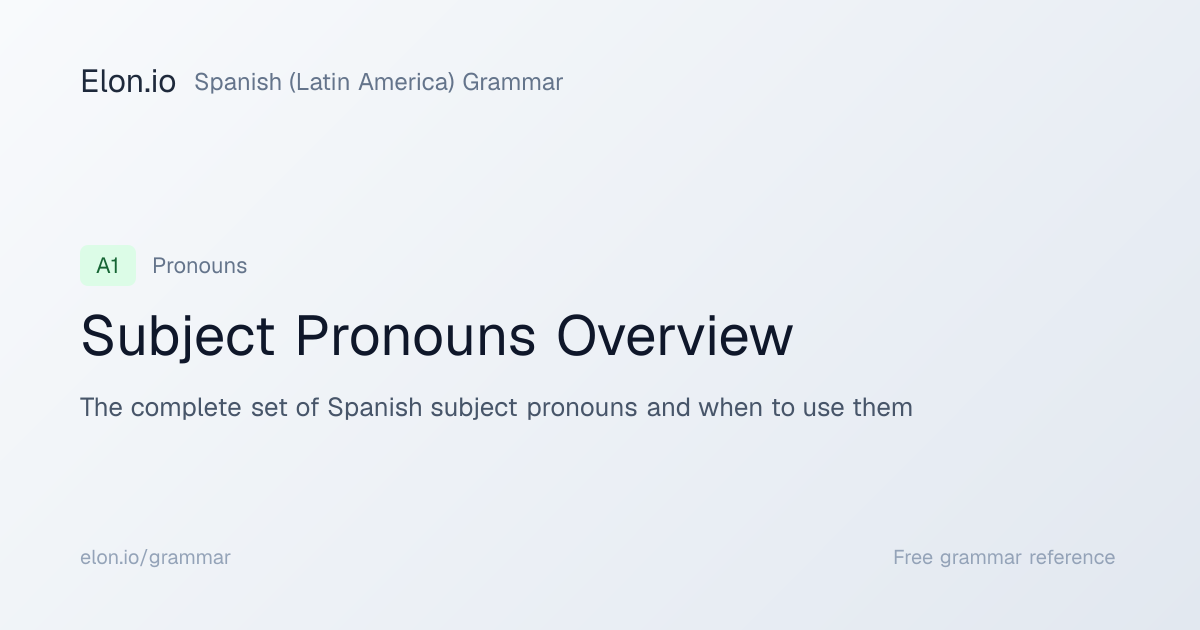 Elon.io Spanish (Latin America) Grammar

A1 Pronouns

Subject Pronouns Overview

The complete set of Spanish subject pronouns and when to use them

elon.io/grammar

Free grammar reference